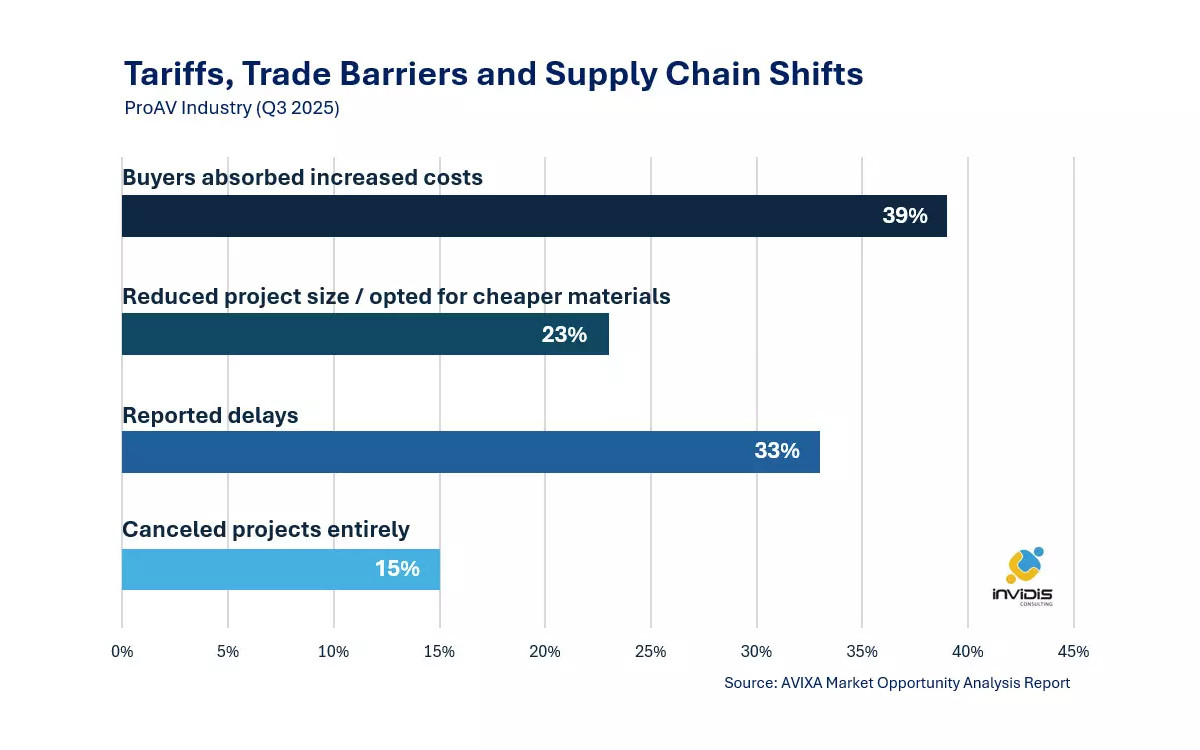 Tariffs, Trade Barriers and Supply Chain Shifts
ProAV Industry (Q3 2025)

Buyers absorbed increased costs
39%

Reduced project size / opted for cheaper materials
23%

Reported delays
33%

Canceled projects entirely
15%

invidis CONSULTING

0% 5% 10% 15% 20% 25% 30% 35% 40% 45%

Source: AVIXA Market Opportunity Analysis Report